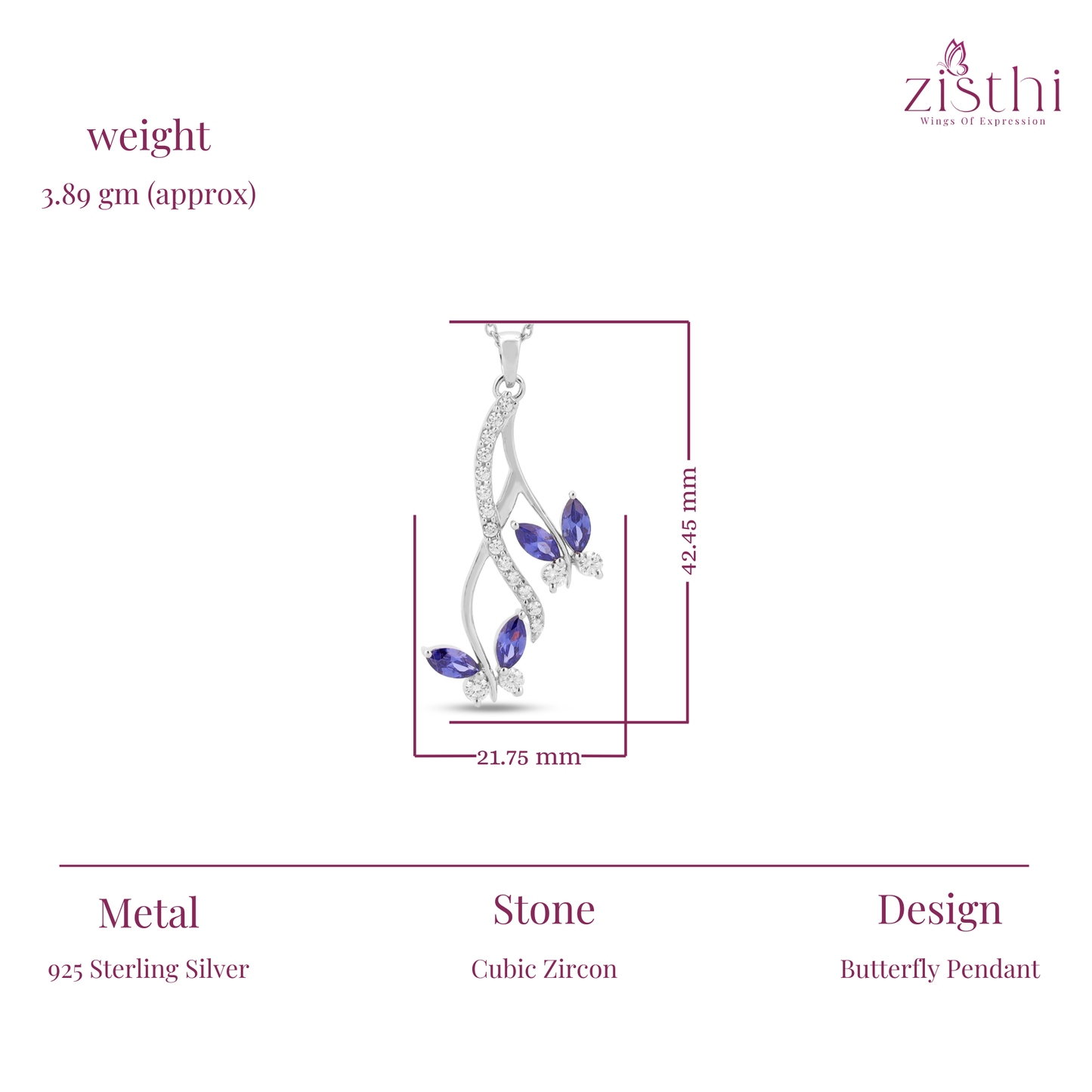 zisthi
Wings Of Expression

weight
3.89 gm (approx)

42.45 mm

21.75 mm

Metal
925 Sterling Silver

Stone
Cubic Zircon

Design
Butterfly Pendant